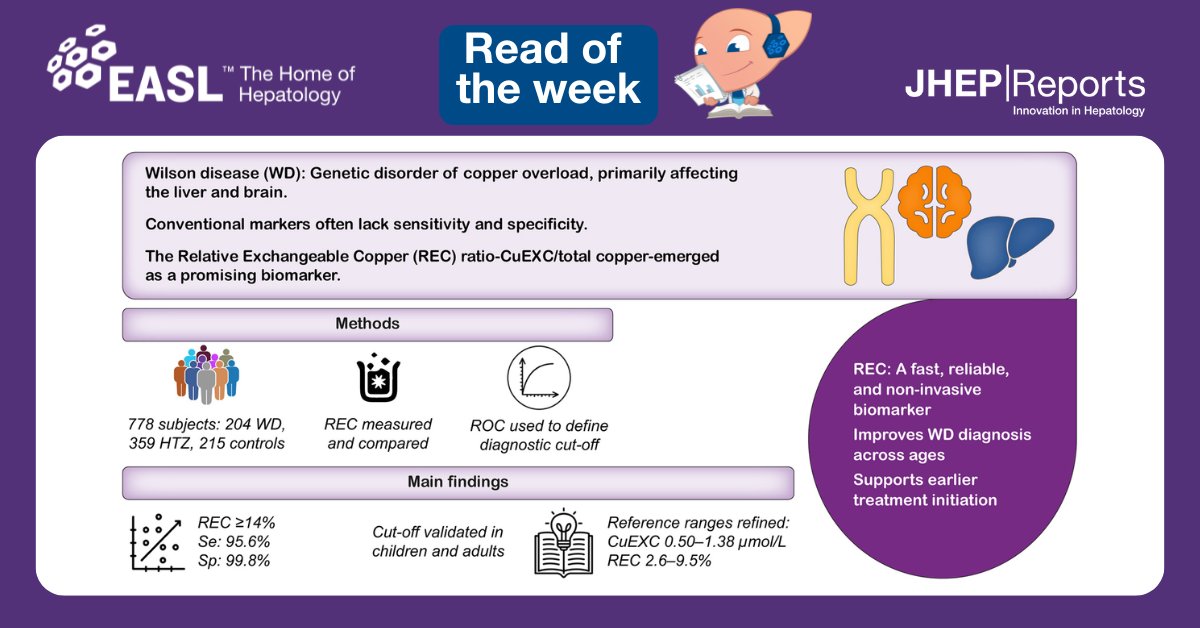 EASL™ The Home of Hepatology

Read of the week

JHEP|Reports
Innovation in Hepatology

Wilson disease (WD): Genetic disorder of copper overload, primarily affecting the liver and brain.

Conventional markers often lack sensitivity and specificity.

The Relative Exchangeable Copper (REC) ratio-CuEXC/total copper-emerged as a promising biomarker.

Methods

778 subjects: 204 WD, 359 HTZ, 215 controls

REC measured and compared

ROC used to define diagnostic cut-off

Main findings

REC ≥14%
Se: 95.6%
Sp: 99.8%

Cut-off validated in children and adults

Reference ranges refined:
CuEXC 0.50–1.38 µmol/L
REC 2.6–9.5%

REC: A fast, reliable, and non-invasive biomarker

Improves WD diagnosis across ages

Supports earlier treatment initiation